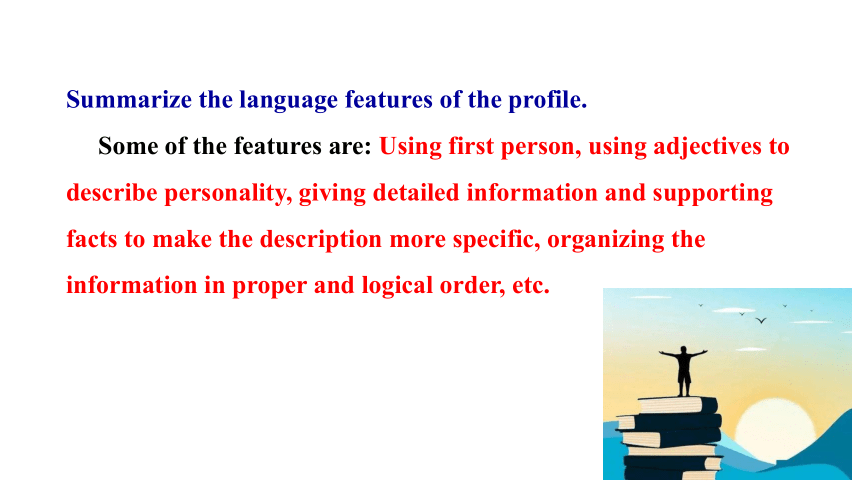 Summarize the language features of the profile.

Some of the features are: Using first person, using adjectives to describe personality, giving detailed information and supporting facts to make the description more specific, organizing the information in proper and logical order, etc.